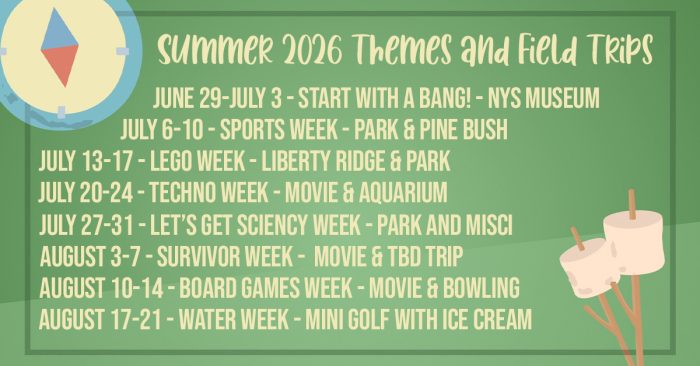 Summer 2026 Themes and Field Trips

JUNE 29-JULY 3 - START WITH A BANG! - NYS MUSEUM
JULY 6-10 - SPORTS WEEK - PARK & PINE BUSH
JULY 13-17 - LEGO WEEK - LIBERTY RIDGE & PARK
JULY 20-24 - TECHNO WEEK - MOVIE & AQUARIUM
JULY 27-31 - LET'S GET SCIENCY WEEK - PARK AND MISCI
AUGUST 3-7 - SURVIVOR WEEK - MOVIE & TBD TRIP
AUGUST 10-14 - BOARD GAMES WEEK - MOVIE & BOWLING
AUGUST 17-21 - WATER WEEK - MINI GOLF WITH ICE CREAM